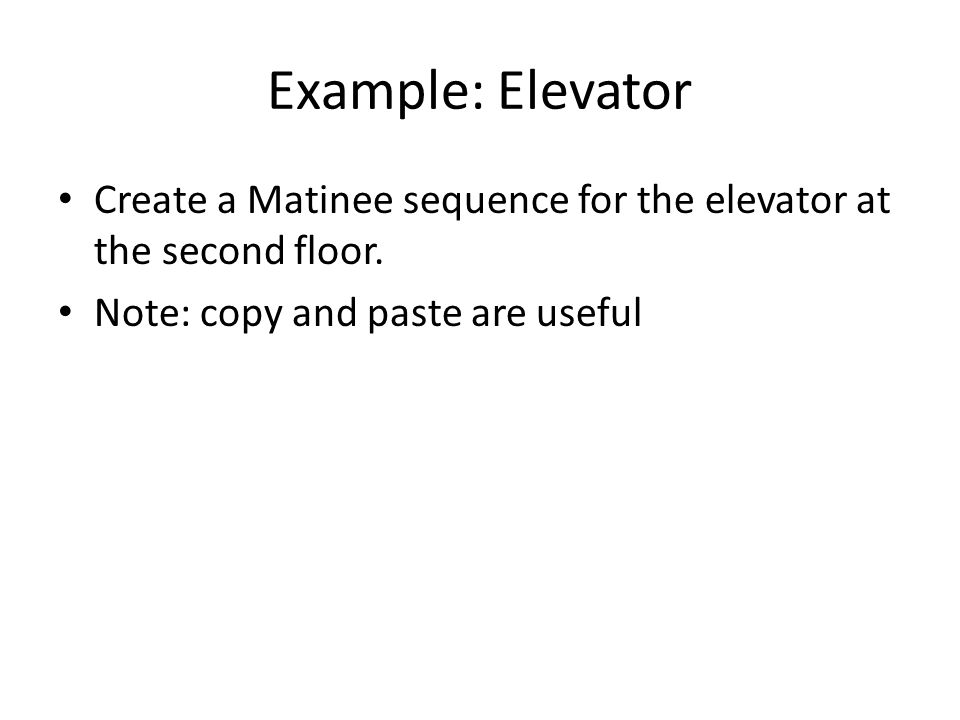 Example: Elevator

• Create a Matinee sequence for the elevator at the second floor.

• Note: copy and paste are useful